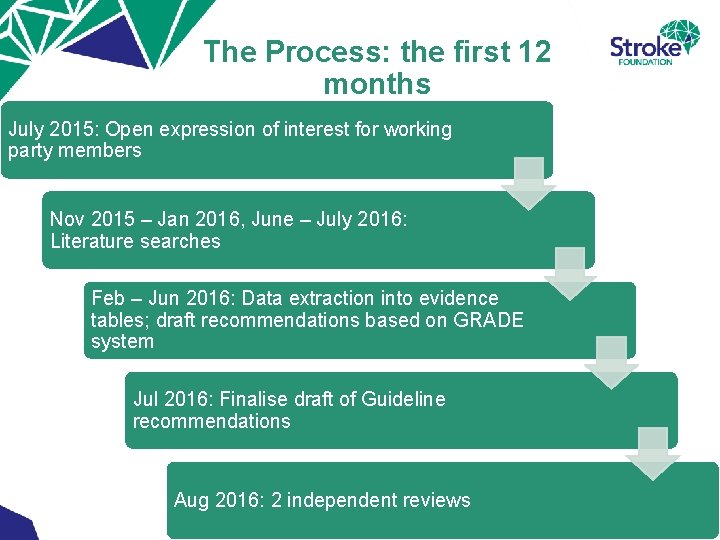 The Process: the first 12 months

Stroke FOUNDATION

July 2015: Open expression of interest for working party members

Nov 2015 – Jan 2016, June – July 2016: Literature searches

Feb – Jun 2016: Data extraction into evidence tables; draft recommendations based on GRADE system

Jul 2016: Finalise draft of Guideline recommendations

Aug 2016: 2 independent reviews